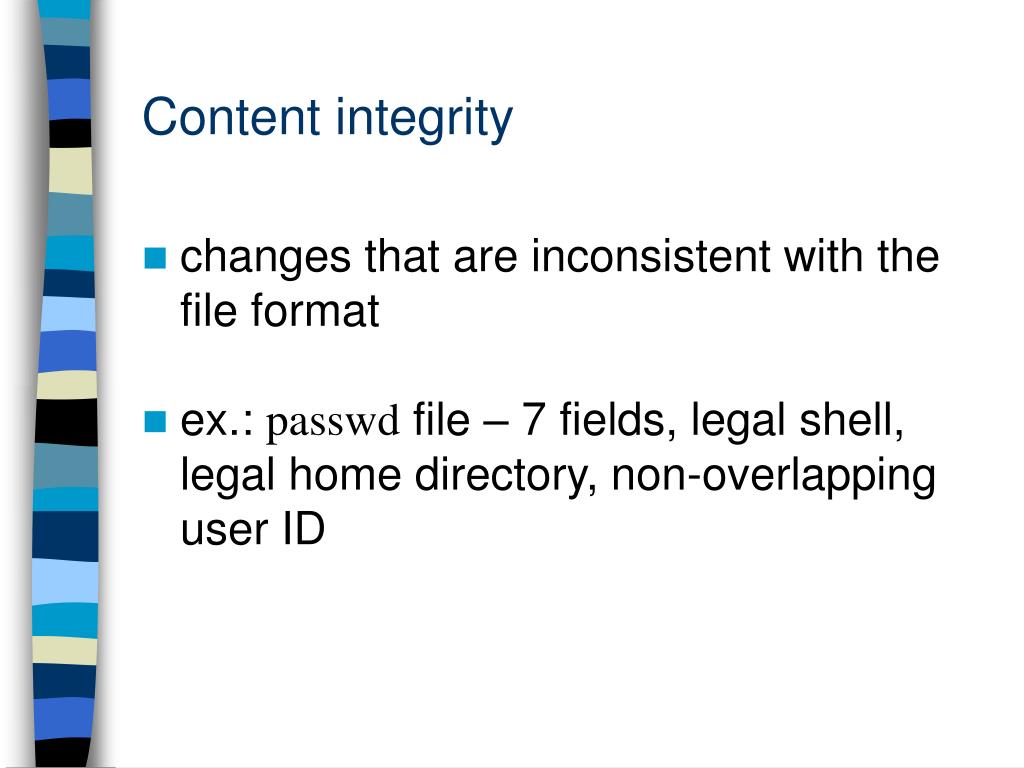 Content integrity

changes that are inconsistent with the file format

ex.: passwd file – 7 fields, legal shell, legal home directory, non-overlapping user ID